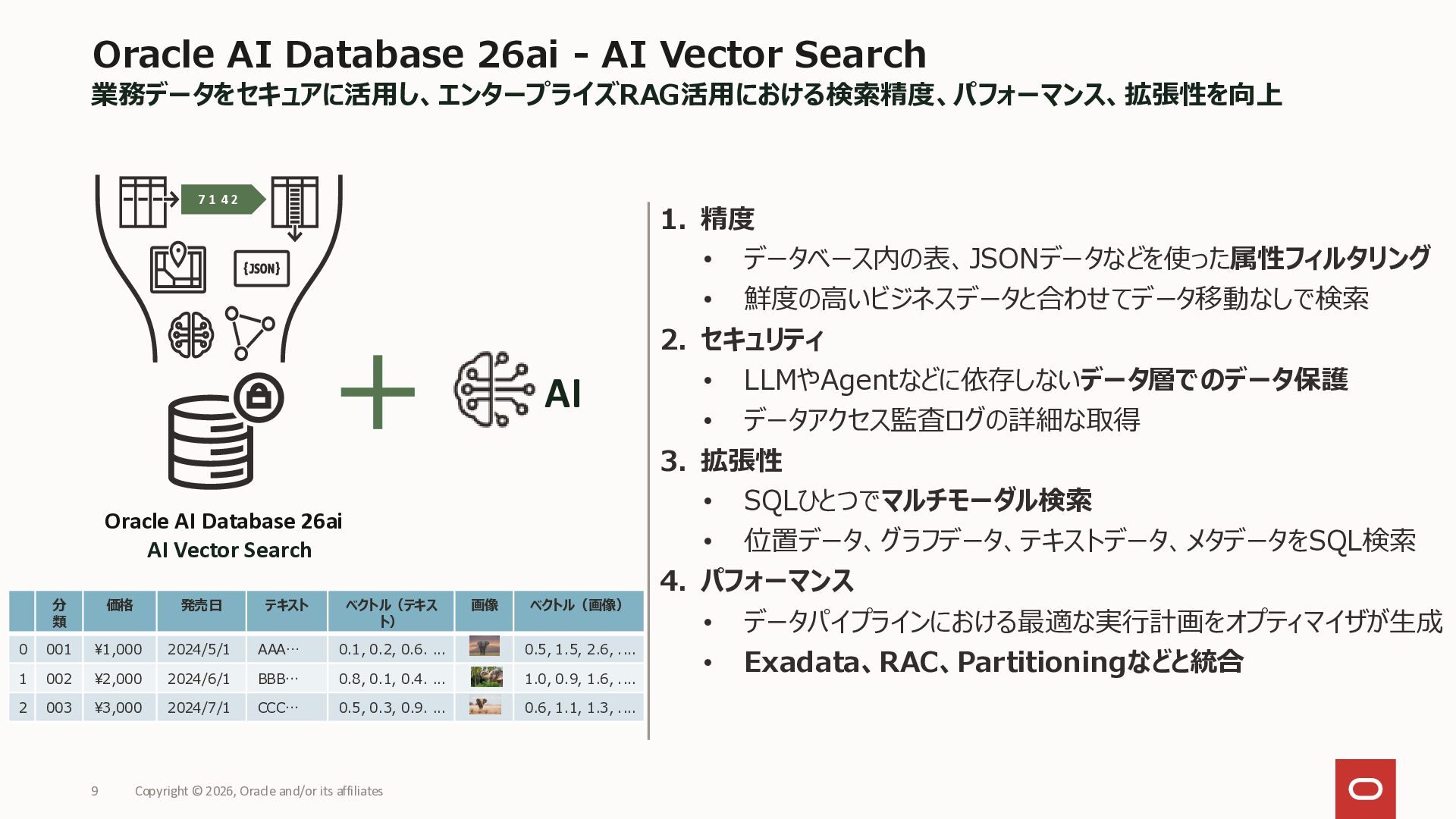 Oracle AI Database 26ai - AI Vector Search
業務データをセキュアに活用し、エンタープライズRAG活用における検索精度、パフォーマンス、拡張性を向上

7 1 4 2

{JSON}

AI

Oracle AI Database 26ai
AI Vector Search

| | 分類 | 価格 | 発売日 | テキスト | ベクトル（テキスト） | 画像 | ベクトル（画像） |
|---|---|---|---|---|---|---|---|
| 0 | 001 | ¥1,000 | 2024/5/1 | AAA… | 0.1, 0.2, 0.6. ... | | 0.5, 1.5, 2.6, .... |
| 1 | 002 | ¥2,000 | 2024/6/1 | BBB… | 0.8, 0.1, 0.4. ... | | 1.0, 0.9, 1.6, .... |
| 2 | 003 | ¥3,000 | 2024/7/1 | CCC… | 0.5, 0.3, 0.9. ... | | 0.6, 1.1, 1.3, .... |

1. 精度
• データベース内の表、JSONデータなどを使った属性フィルタリング
• 鮮度の高いビジネスデータと合わせてデータ移動なしで検索
2. セキュリティ
• LLMやAgentなどに依存しないデータ層でのデータ保護
• データアクセス監査ログの詳細な取得
3. 拡張性
• SQLひとつでマルチモーダル検索
• 位置データ、グラフデータ、テキストデータ、メタデータをSQL検索
4. パフォーマンス
• データパイプラインにおける最適な実行計画をオプティマイザが生成
• Exadata、RAC、Partitioningなどと統合

9 Copyright © 2026, Oracle and/or its affiliates